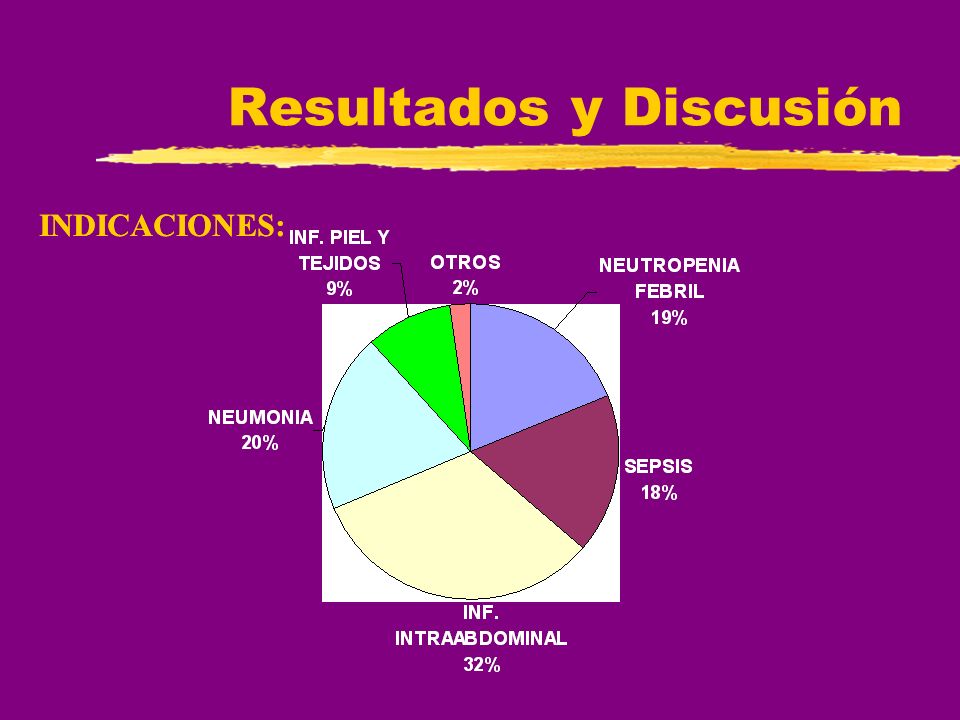 Resultados y Discusión

INDICACIONES:

INF. PIEL Y TEJIDOS 9%

OTROS 2%

NEUTROPENIA FEBRIL 19%

NEUMONIA 20%

SEPSIS 18%

INF. INTRAABDOMINAL 32%